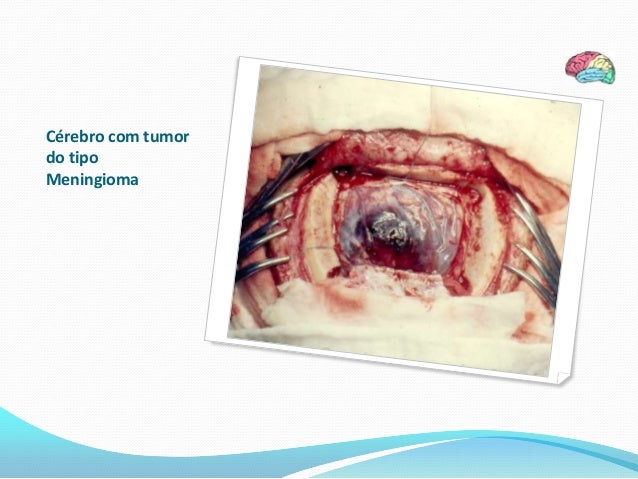 Cérebro com tumor do tipo Meningioma